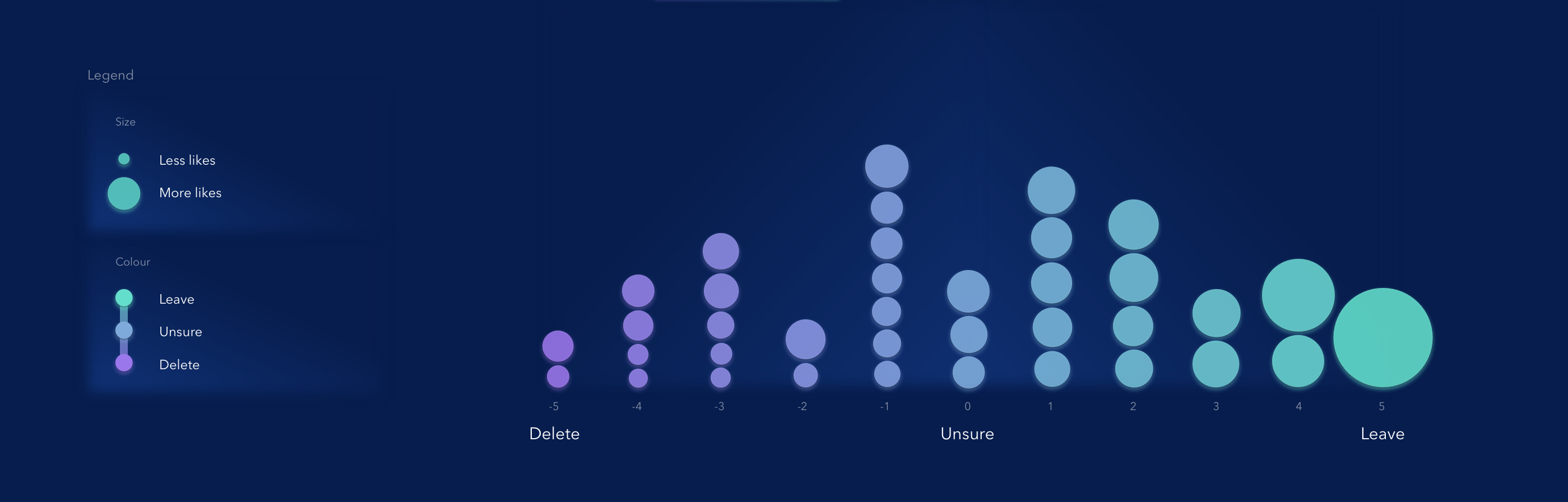 Legend

Size

Less likes

More likes

Colour

Leave

Unsure

Delete

-5 -4 -3 -2 -1 0 1 2 3 4 5

Delete

Unsure

Leave